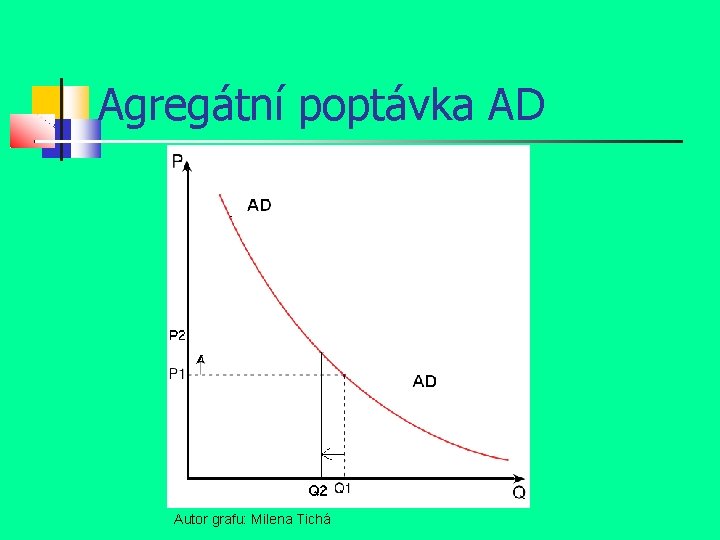 Agregátní poptávka AD

P

AD

P2

P1

AD

Q2 Q1

Q

Autor grafu: Milena Tichá